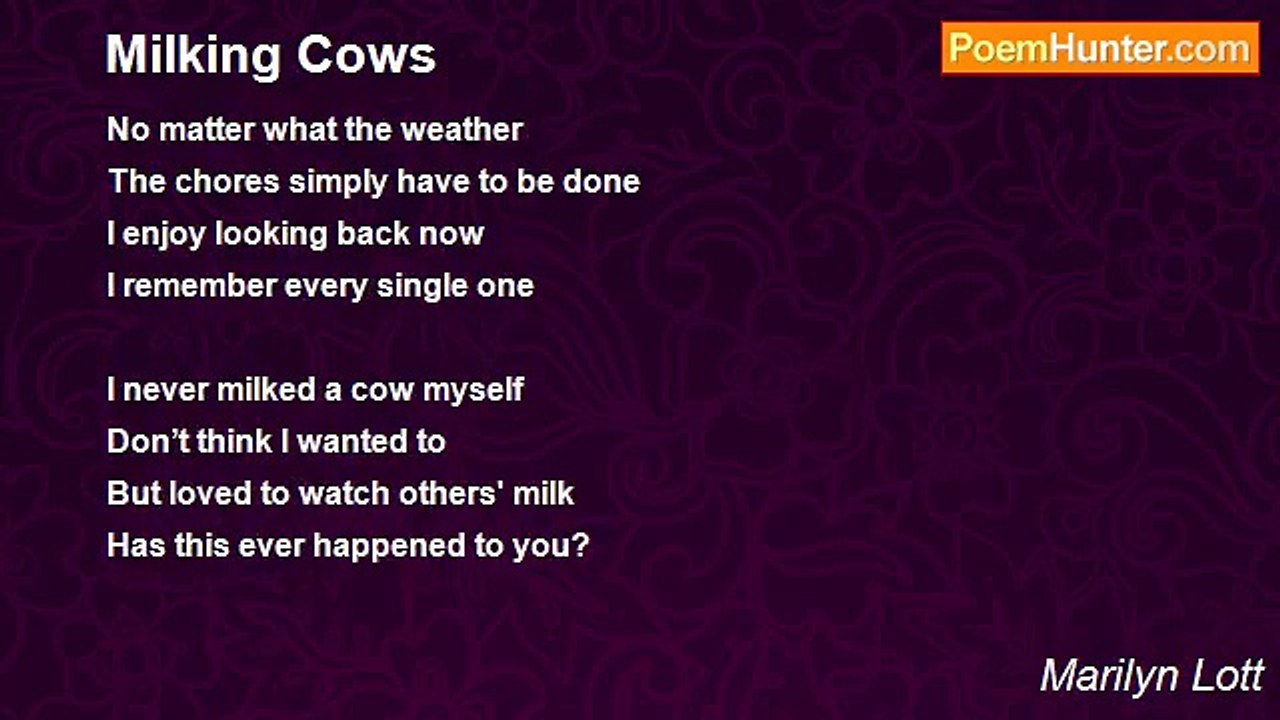 Milking Cows

PoemHunter.com

No matter what the weather
The chores simply have to be done
I enjoy looking back now
I remember every single one

I never milked a cow myself
Don’t think I wanted to
But loved to watch others' milk
Has this ever happened to you?

Marilyn Lott